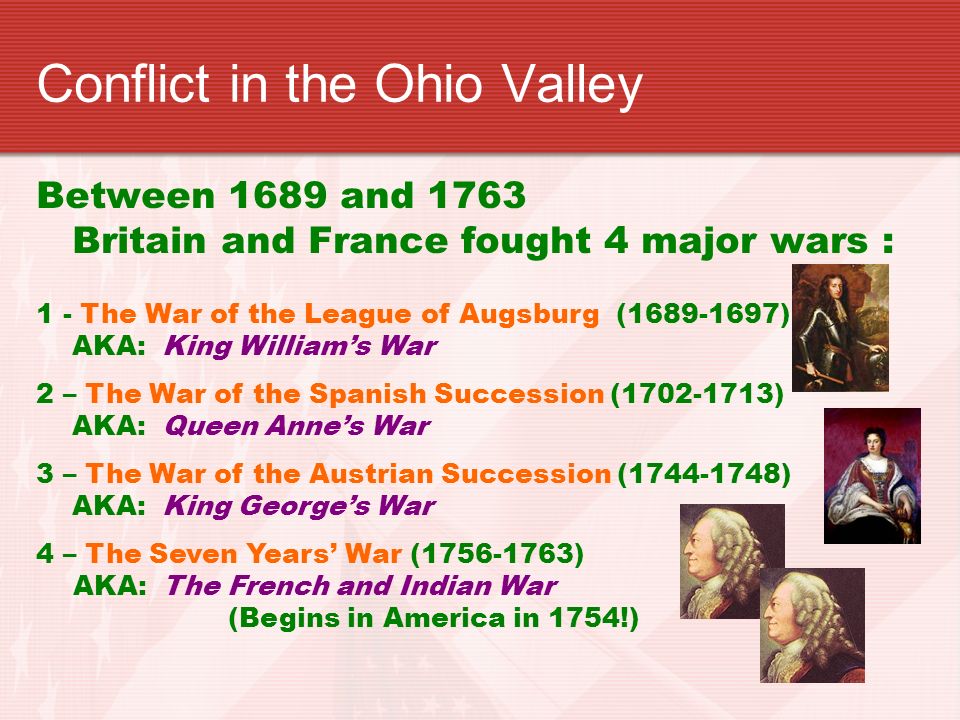 Conflict in the Ohio Valley

Between 1689 and 1763
Britain and France fought 4 major wars :

1 - The War of the League of Augsburg (1689-1697)
AKA: King William's War

2 – The War of the Spanish Succession (1702-1713)
AKA: Queen Anne's War

3 – The War of the Austrian Succession (1744-1748)
AKA: King George's War

4 – The Seven Years' War (1756-1763)
AKA: The French and Indian War
(Begins in America in 1754!)